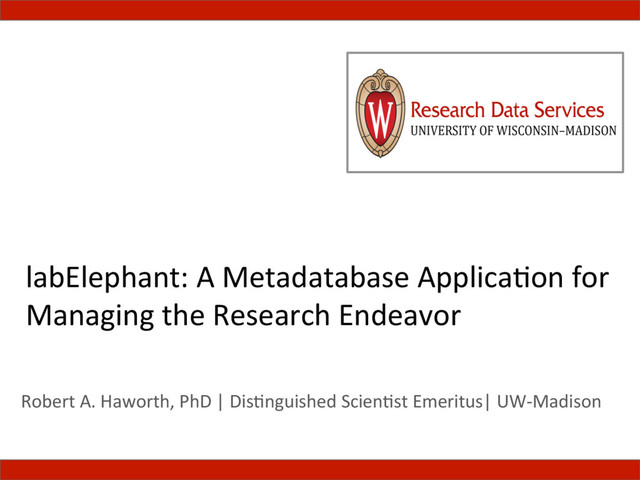 W
Research Data Services
UNIVERSITY OF WISCONSIN–MADISON

labElephant: A Metadatabase Application for Managing the Research Endeavor

Robert A. Haworth, PhD | Distinguished Scientist Emeritus| UW-Madison